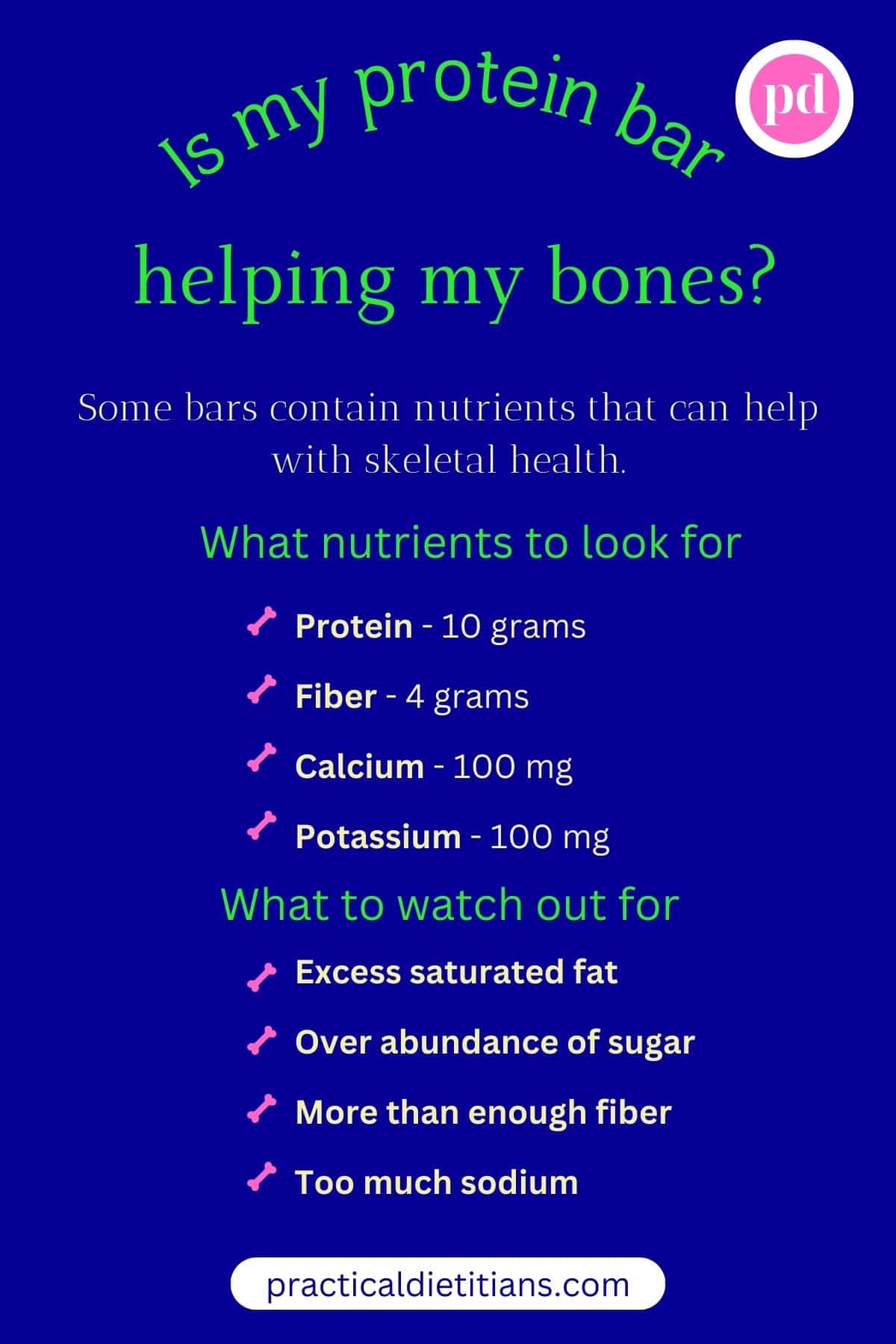 Is my protein bar

pd

helping my bones?

Some bars contain nutrients that can help with skeletal health.

What nutrients to look for

Protein - 10 grams

Fiber - 4 grams

Calcium - 100 mg

Potassium - 100 mg

What to watch out for

Excess saturated fat

Over abundance of sugar

More than enough fiber

Too much sodium

practicaldietitians.com